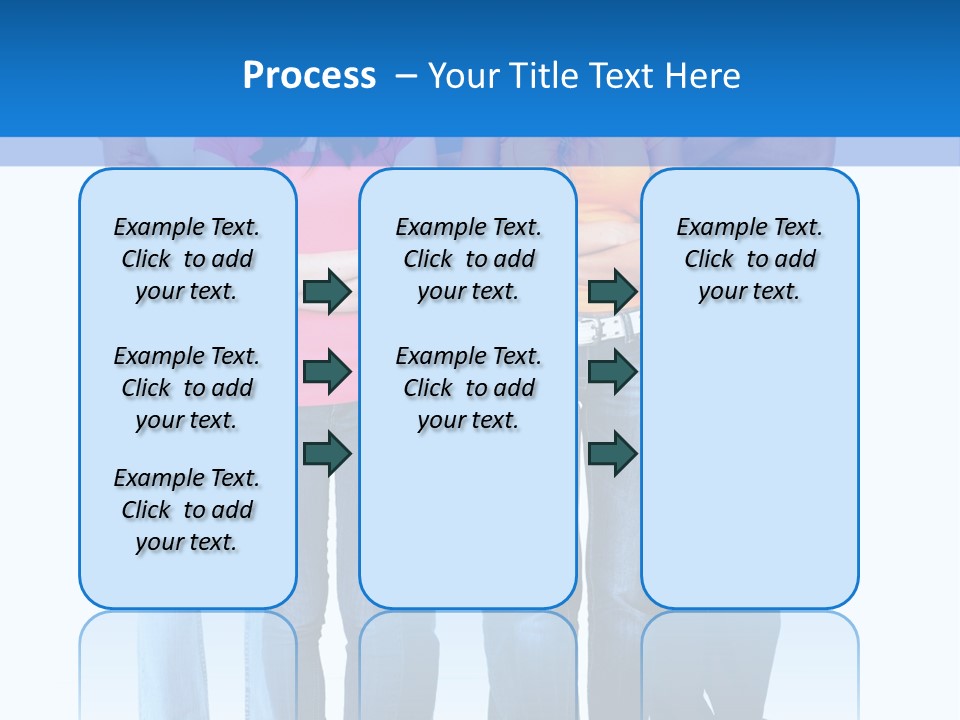 Process – Your Title Text Here

Example Text. Click to add your text.

Example Text. Click to add your text.

Example Text. Click to add your text.

Example Text. Click to add your text.

Example Text. Click to add your text.

Example Text. Click to add your text.